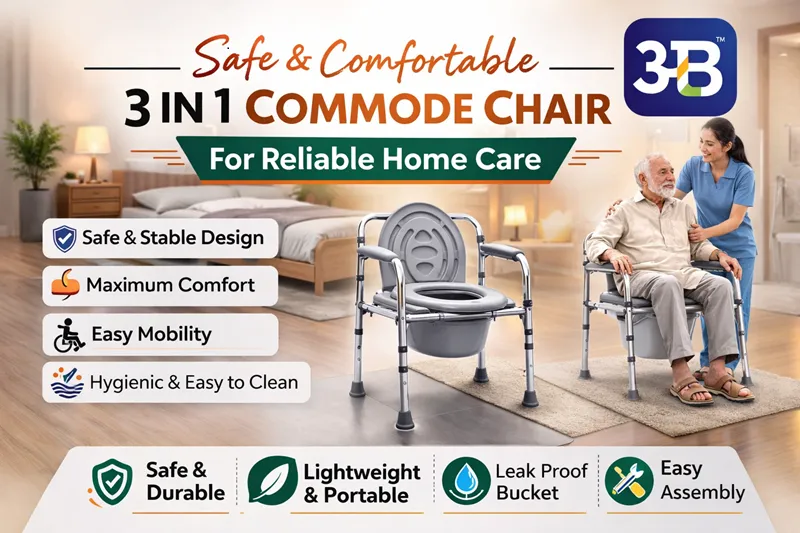 Safe & Comfortable
3 IN 1 COMMODE CHAIR
For Reliable Home Care

3B™

Safe & Stable Design
Maximum Comfort
Easy Mobility
Hygienic & Easy to Clean

Safe & Durable
Lightweight & Portable
Leak Proof Bucket
Easy Assembly